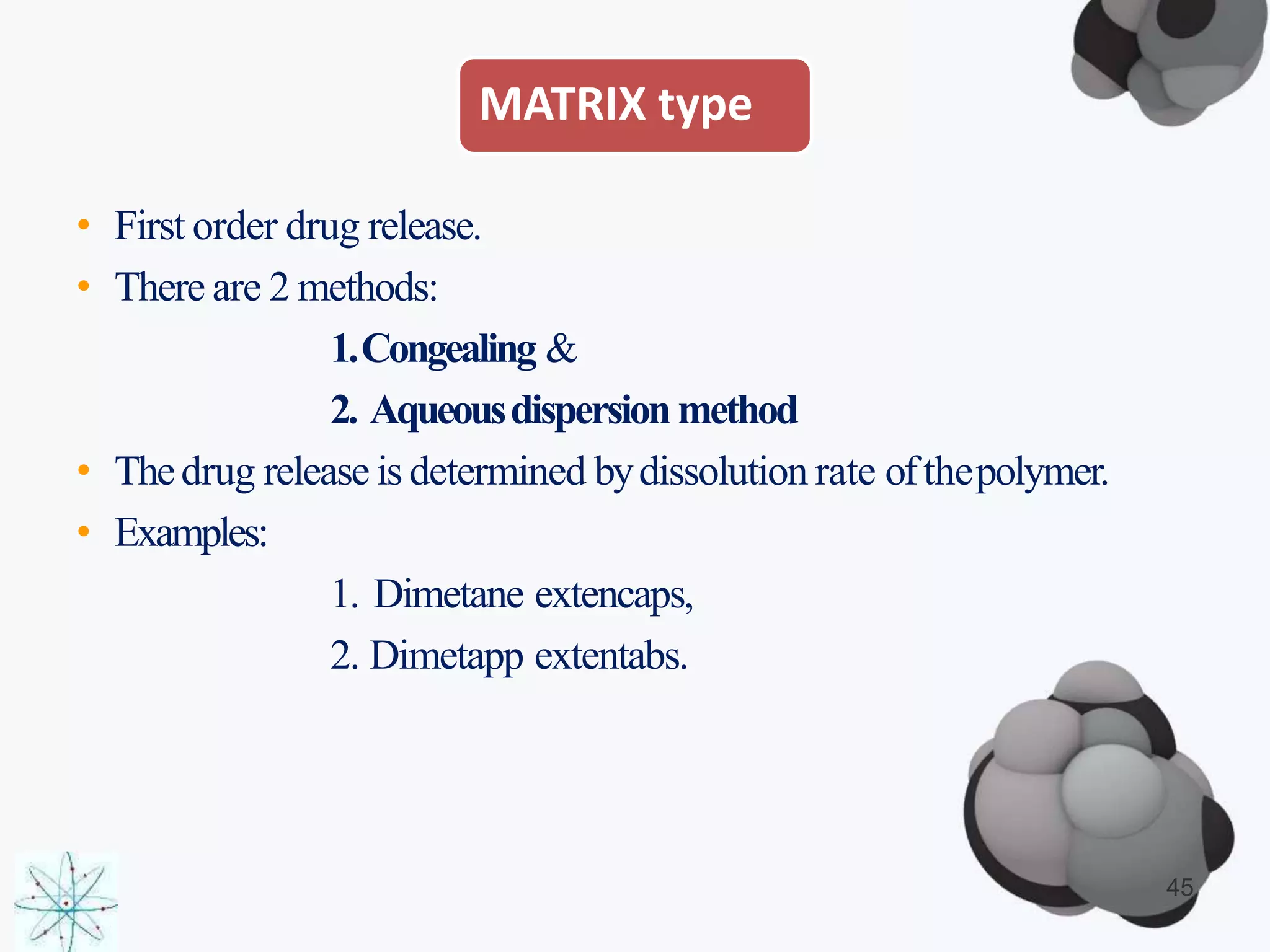 MATRIX type

• First order drug release.
• There are 2 methods:

1. Congealing &
2. Aqueous dispersion method

• The drug release is determined by dissolution rate of the polymer.
• Examples:

1. Dimetane extencaps,
2. Dimetapp extentabs.

45